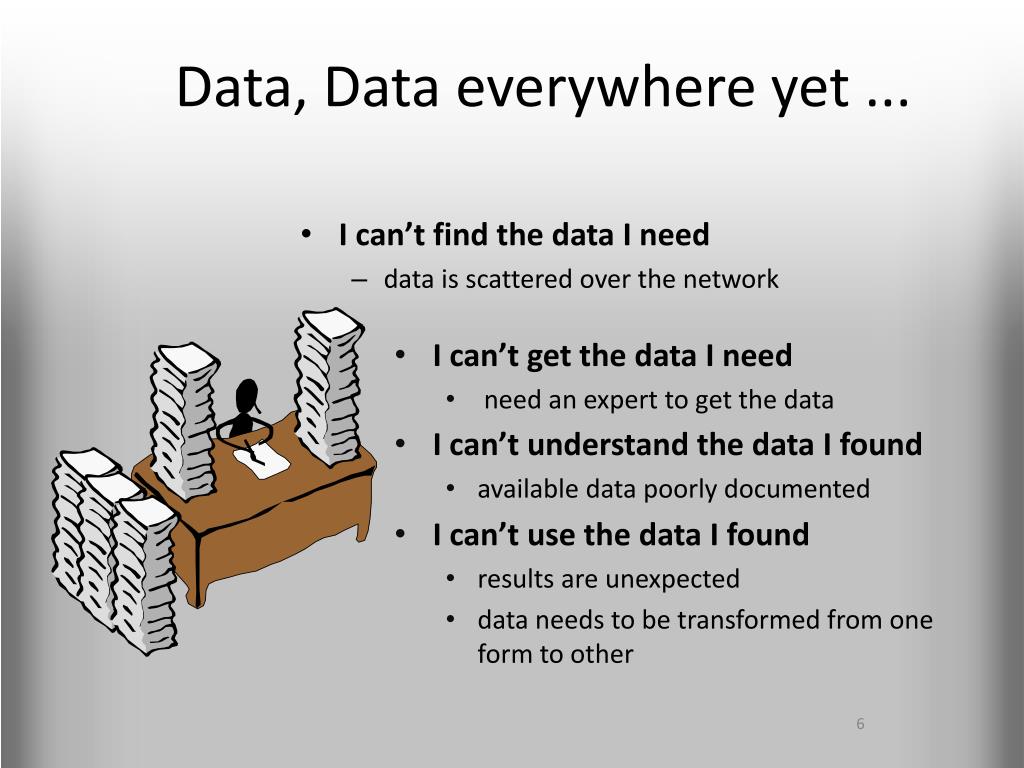 Data, Data everywhere yet ...

• I can’t find the data I need
– data is scattered over the network

• I can’t get the data I need
• need an expert to get the data
• I can’t understand the data I found
• available data poorly documented
• I can’t use the data I found
• results are unexpected
• data needs to be transformed from one form to other

6